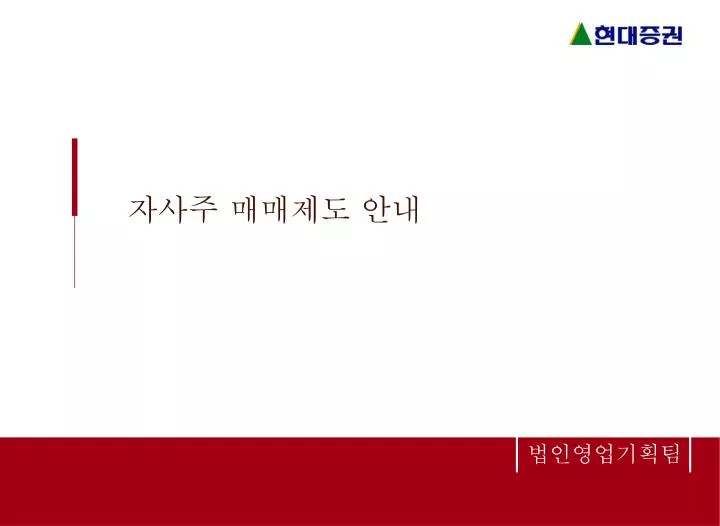 현대증권

자사주 매매제도 안내

법인영업기획팀